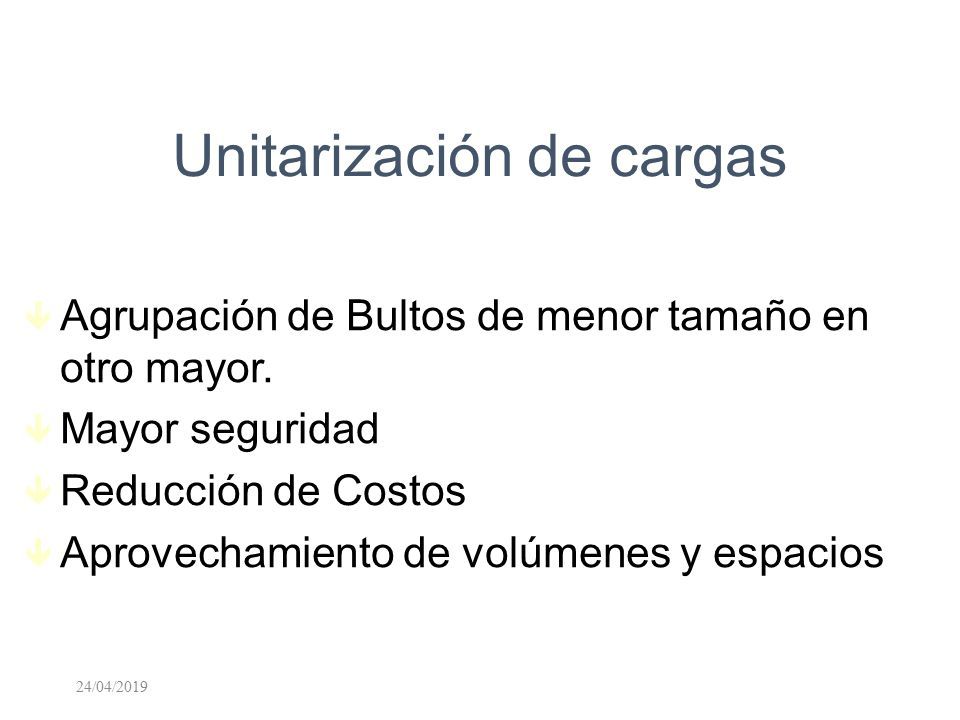 Unitarización de cargas

Agrupación de Bultos de menor tamaño en otro mayor.
Mayor seguridad
Reducción de Costos
Aprovechamiento de volúmenes y espacios

24/04/2019